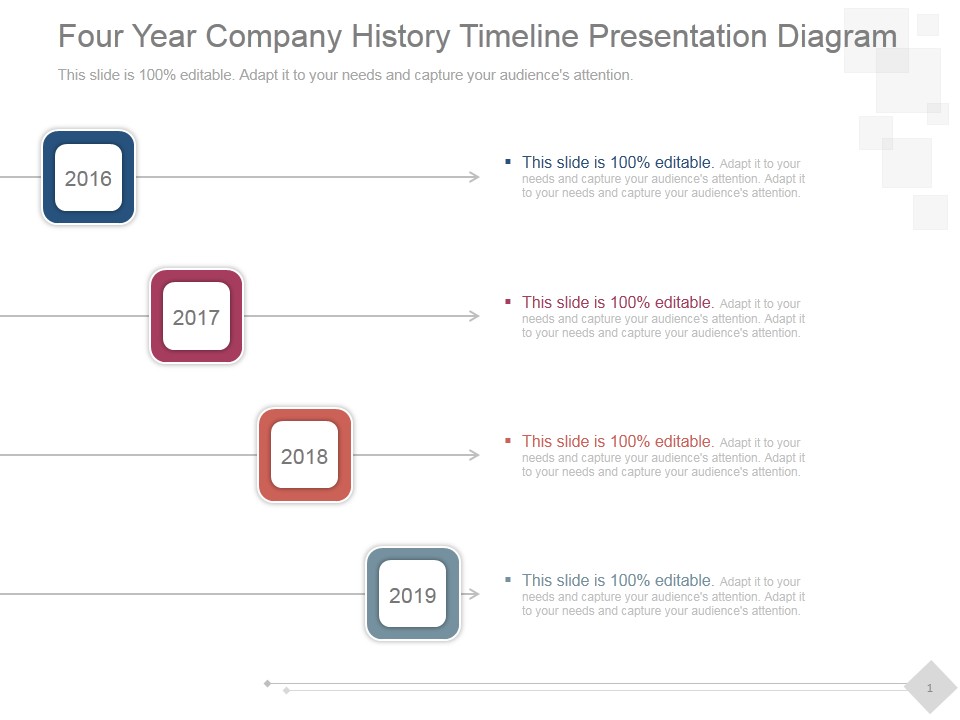 Four Year Company History Timeline Presentation Diagram

This slide is 100% editable. Adapt it to your needs and capture your audience's attention.

2016

▪ This slide is 100% editable. Adapt it to your needs and capture your audience's attention. Adapt it to your needs and capture your audience's attention.

2017

▪ This slide is 100% editable. Adapt it to your needs and capture your audience's attention. Adapt it to your needs and capture your audience's attention.

2018

▪ This slide is 100% editable. Adapt it to your needs and capture your audience's attention. Adapt it to your needs and capture your audience's attention.

2019

▪ This slide is 100% editable. Adapt it to your needs and capture your audience's attention. Adapt it to your needs and capture your audience's attention.

1